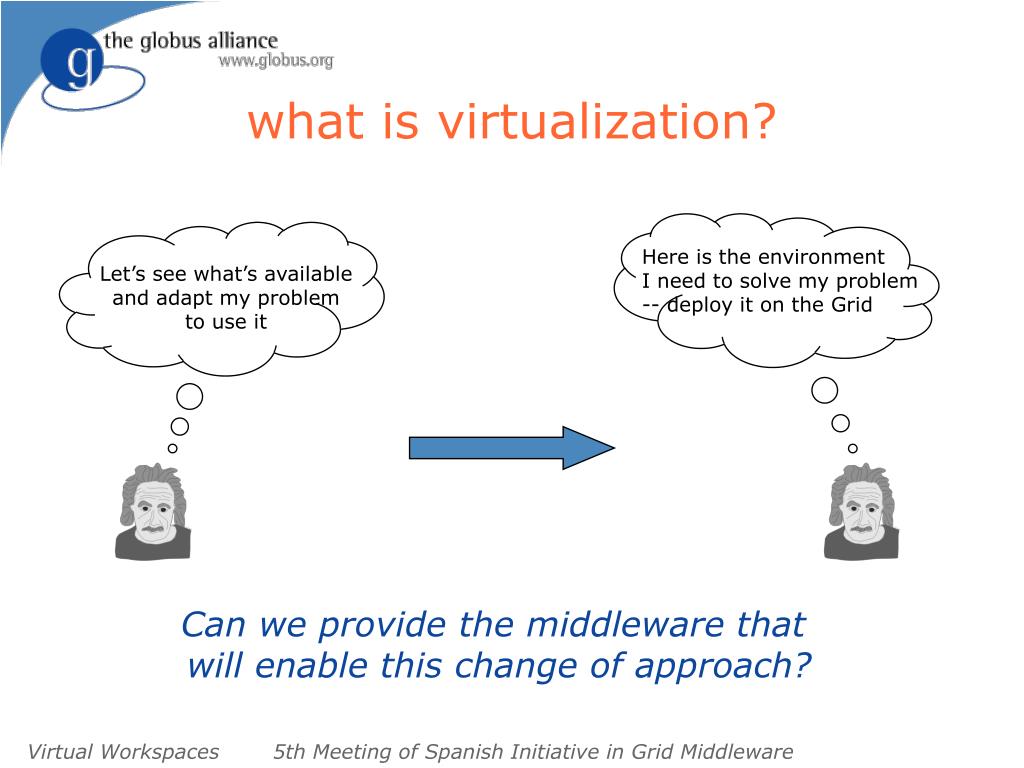 g the globus alliance
www.globus.org

what is virtualization?

Let's see what's available and adapt my problem to use it

Here is the environment
I need to solve my problem
-- deploy it on the Grid

Can we provide the middleware that will enable this change of approach?

Virtual Workspaces 5th Meeting of Spanish Initiative in Grid Middleware